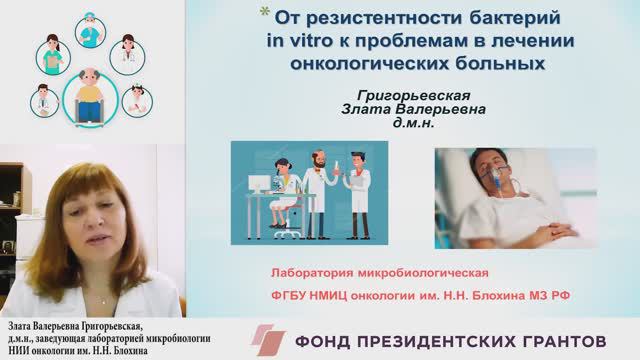 * От резистентности бактерий in vitro к проблемам в лечении онкологических больных

Григорьевская
Злата Валерьевна
д.м.н.

Лаборатория микробиологическая

ФГБУ НМИЦ онкологии им. Н.Н. Блохина МЗ РФ

Злата Валерьевна Григорьевская,
д.м.н., заведующая лабораторией микробиологии
НИИ онкологии им. Н.Н. Блохина

ФОНД ПРЕЗИДЕНТСКИХ ГРАНТОВ